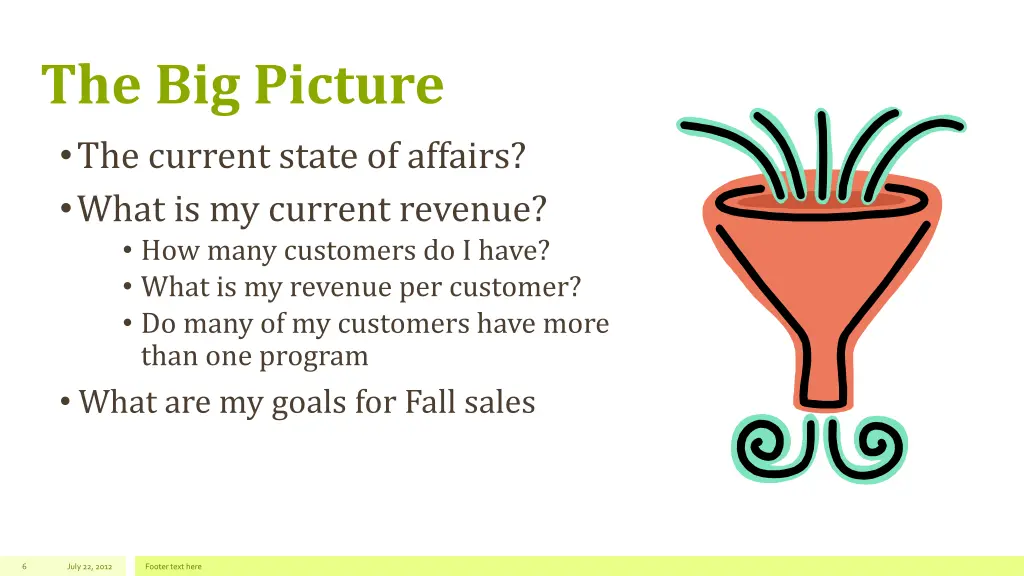 The Big Picture

• The current state of affairs?
• What is my current revenue?
  • How many customers do I have?
  • What is my revenue per customer?
  • Do many of my customers have more than one program
• What are my goals for Fall sales

6 July 22, 2012 Footer text here